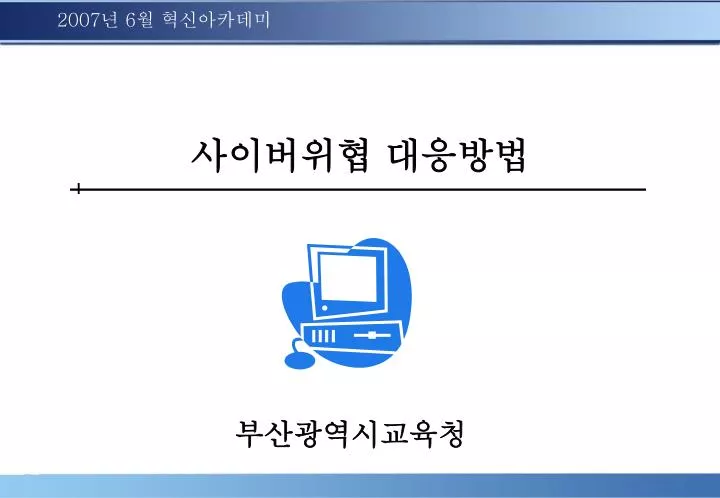 2007년 6월 혁신아카데미

사이버위협 대응방법

부산광역시교육청